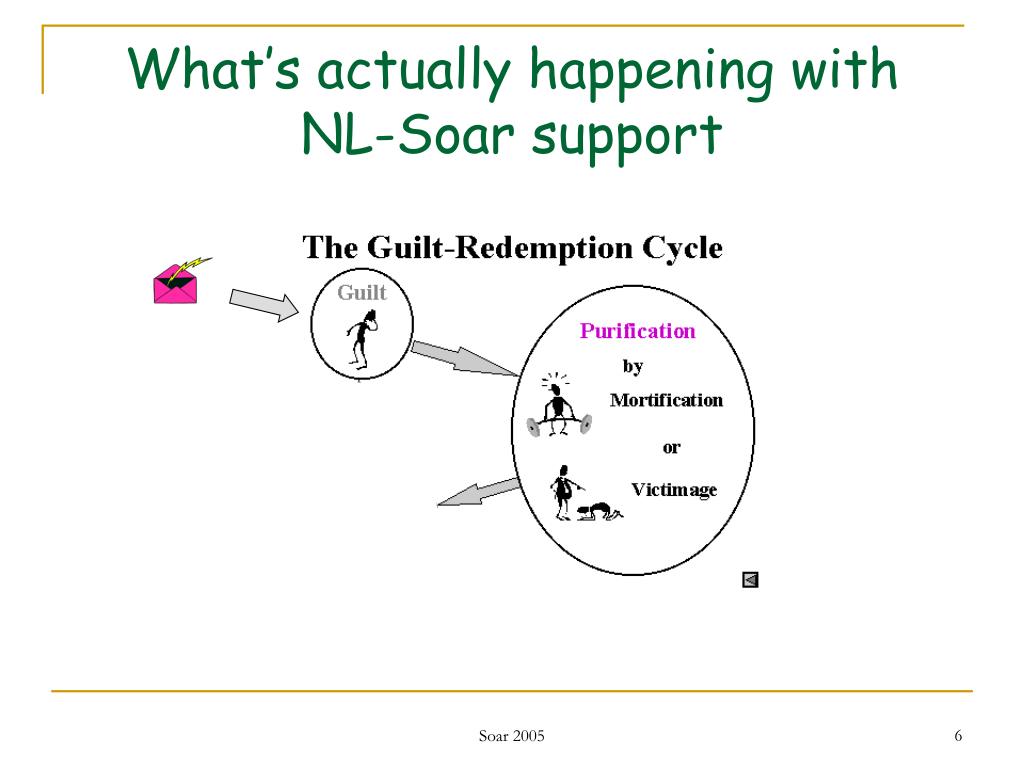 What's actually happening with NL-Soar support

The Guilt-Redemption Cycle

Guilt

Purification

by

Mortification

or

Victimage

Soar 2005

6